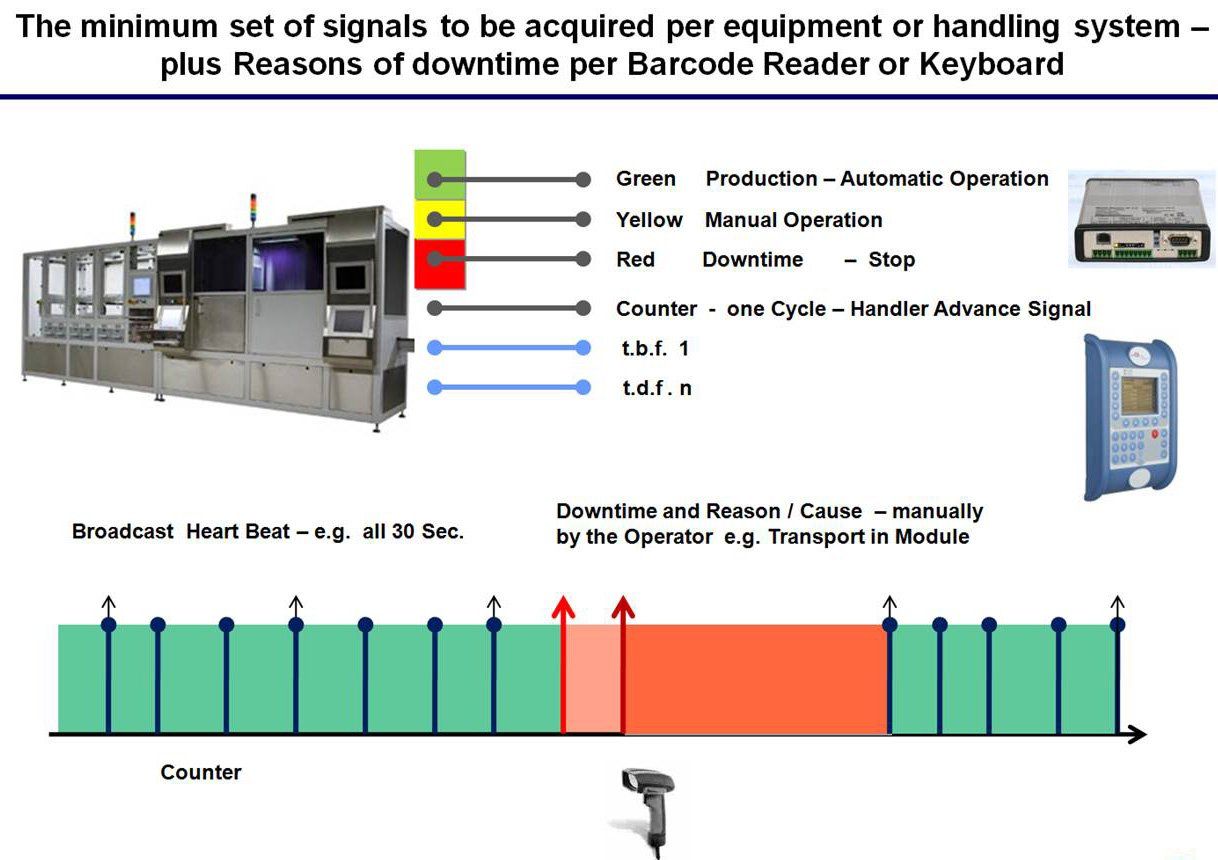 The minimum set of signals to be acquired per equipment or handling system – plus Reasons of downtime per Barcode Reader or Keyboard

Green Production – Automatic Operation
Yellow Manual Operation
Red Downtime – Stop
Counter - one Cycle – Handler Advance Signal
t.b.f. 1
t.d.f . n

Broadcast Heart Beat – e.g. all 30 Sec.

Downtime and Reason / Cause – manually by the Operator e.g. Transport in Module

Counter